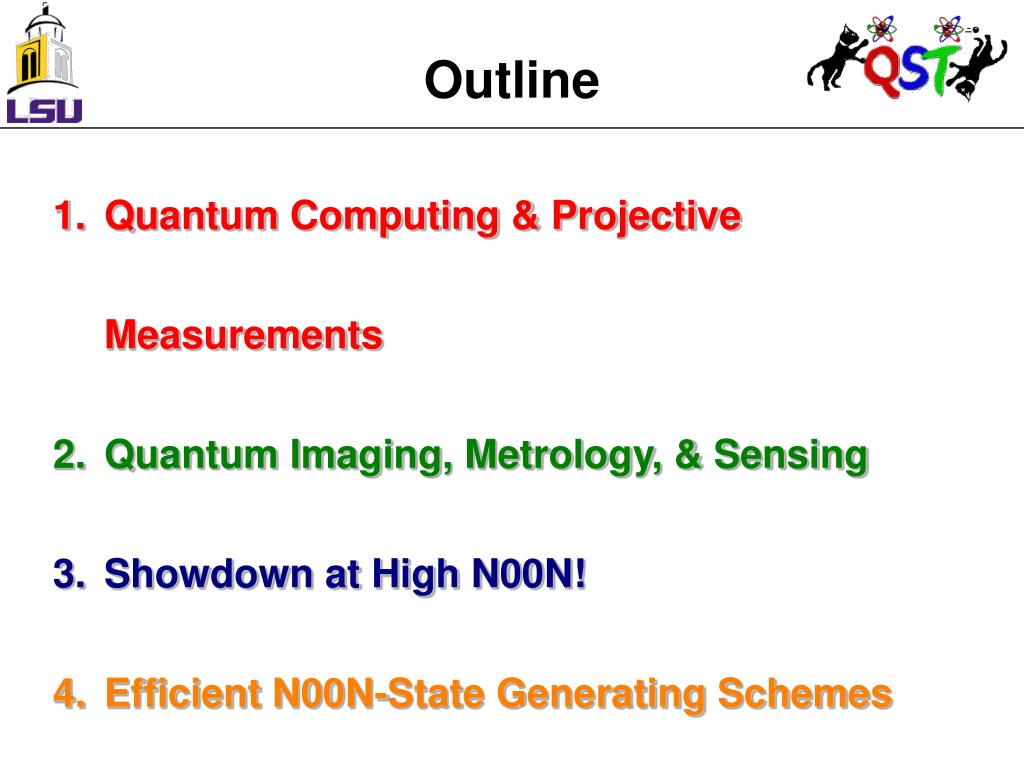 LSU

Outline

QST

1. Quantum Computing & Projective Measurements

2. Quantum Imaging, Metrology, & Sensing

3. Showdown at High N00N!

4. Efficient N00N-State Generating Schemes